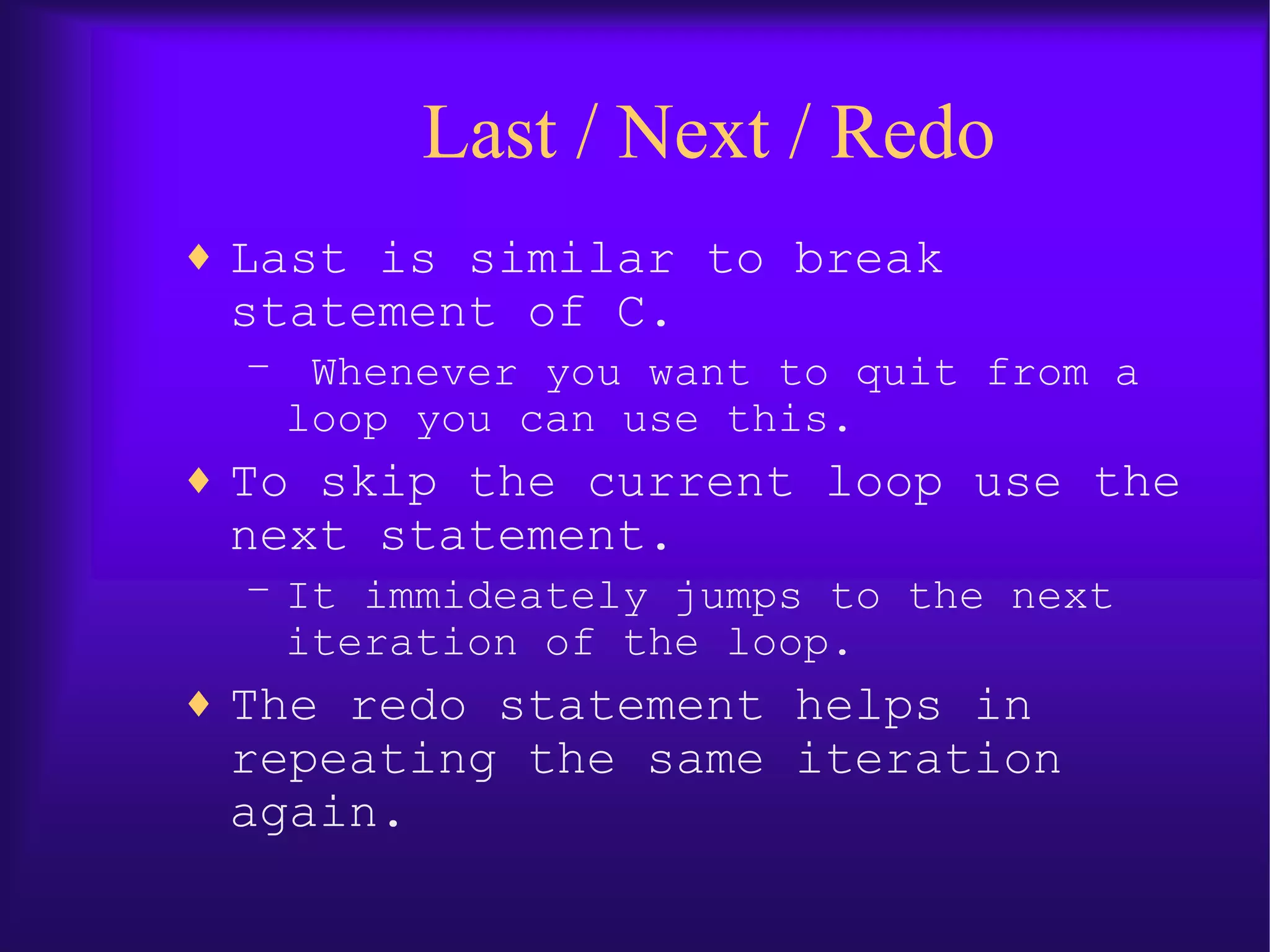 Last / Next / Redo

♦ Last is similar to break statement of C.

– Whenever you want to quit from a loop you can use this.

♦ To skip the current loop use the next statement.

– It immideately jumps to the next iteration of the loop.

♦ The redo statement helps in repeating the same iteration again.